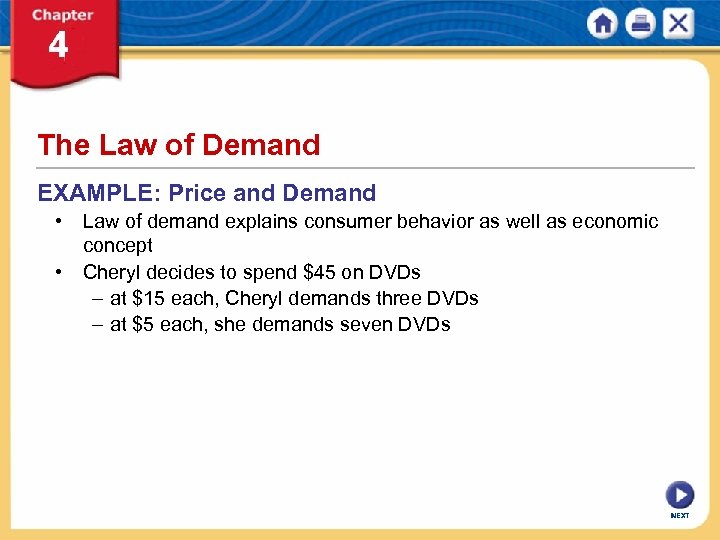 Chapter 4

The Law of Demand

EXAMPLE: Price and Demand

• Law of demand explains consumer behavior as well as economic concept
• Cheryl decides to spend \$45 on DVDs
– at \$15 each, Cheryl demands three DVDs
– at \$5 each, she demands seven DVDs

NEXT